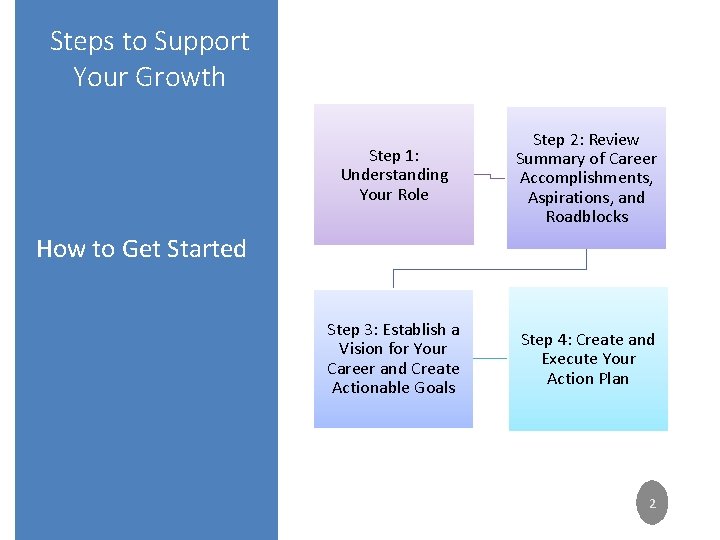 Steps to Support Your Growth

How to Get Started

Step 1: Understanding Your Role

Step 2: Review Summary of Career Accomplishments, Aspirations, and Roadblocks

Step 3: Establish a Vision for Your Career and Create Actionable Goals

Step 4: Create and Execute Your Action Plan

2